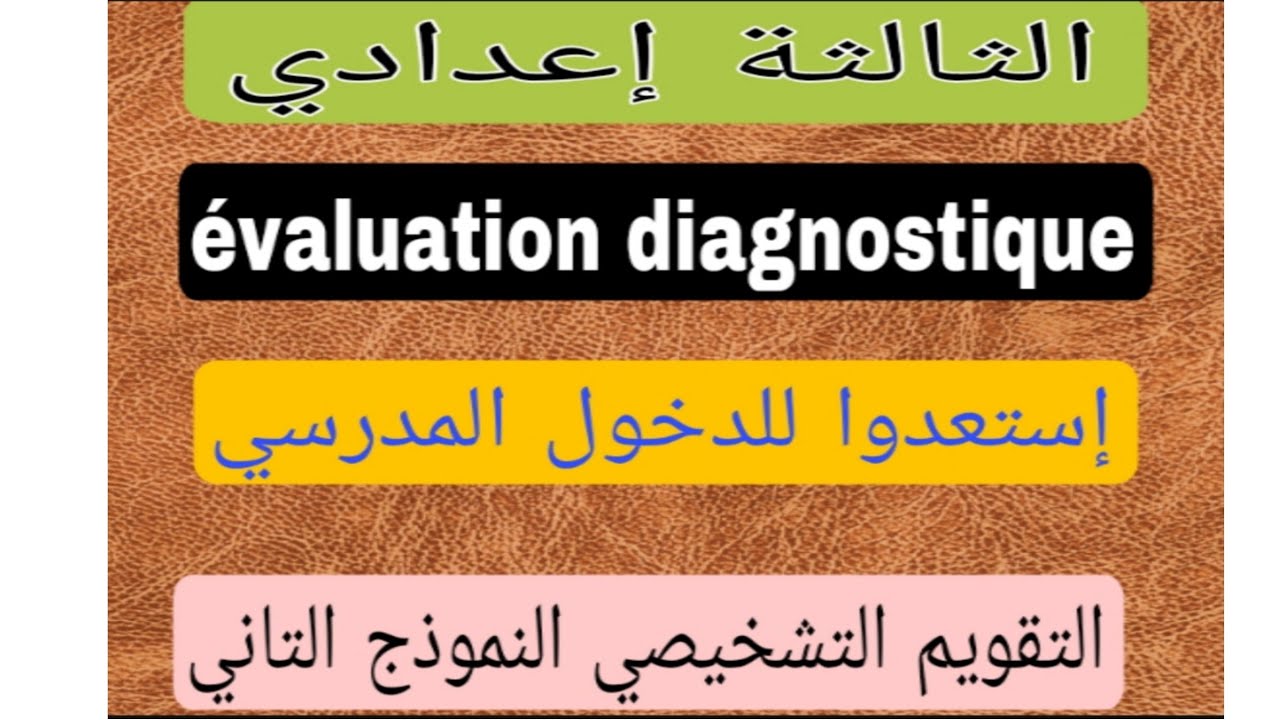 الثالثة إعدادي

évaluation diagnostique

إستعدوا للدخول المدرسي

التقويم التشخيصي النموذج التاني